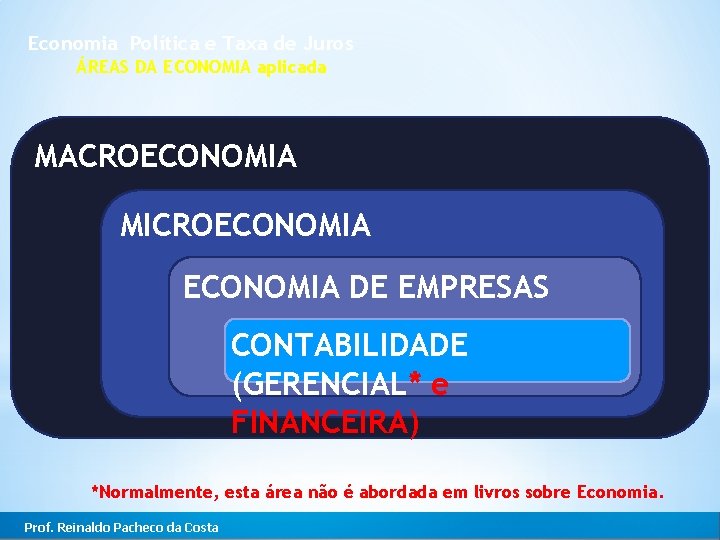 Economia Política e Taxa de Juros
ÁREAS DA ECONOMIA aplicada

MACROECONOMIA

MICROECONOMIA

ECONOMIA DE EMPRESAS

CONTABILIDADE (GERENCIAL* e FINANCEIRA)

*Normalmente, esta área não é abordada em livros sobre Economia.

Prof. Reinaldo Pacheco da Costa